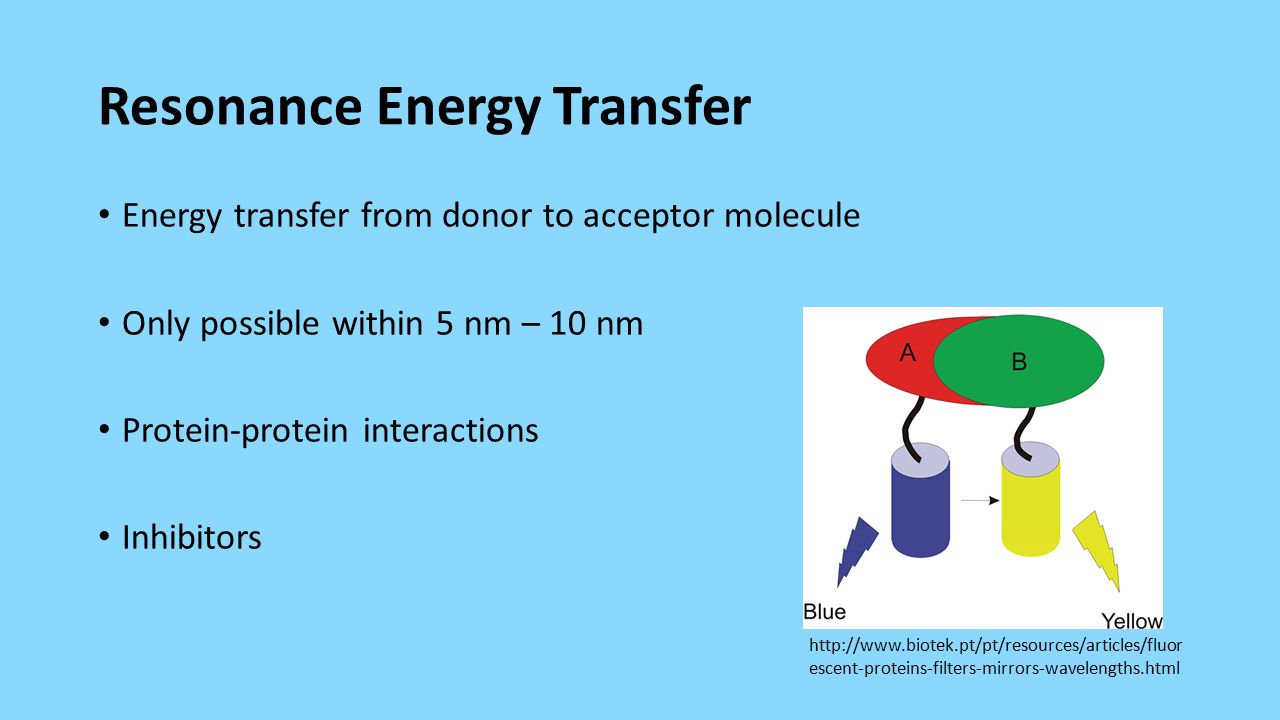 Resonance Energy Transfer

• Energy transfer from donor to acceptor molecule

• Only possible within 5 nm – 10 nm

• Protein-protein interactions

• Inhibitors

A

B

Blue

Yellow

http://www.biotek.pt/pt/resources/articles/fluorescent-proteins-filters-mirrors-wavelengths.html